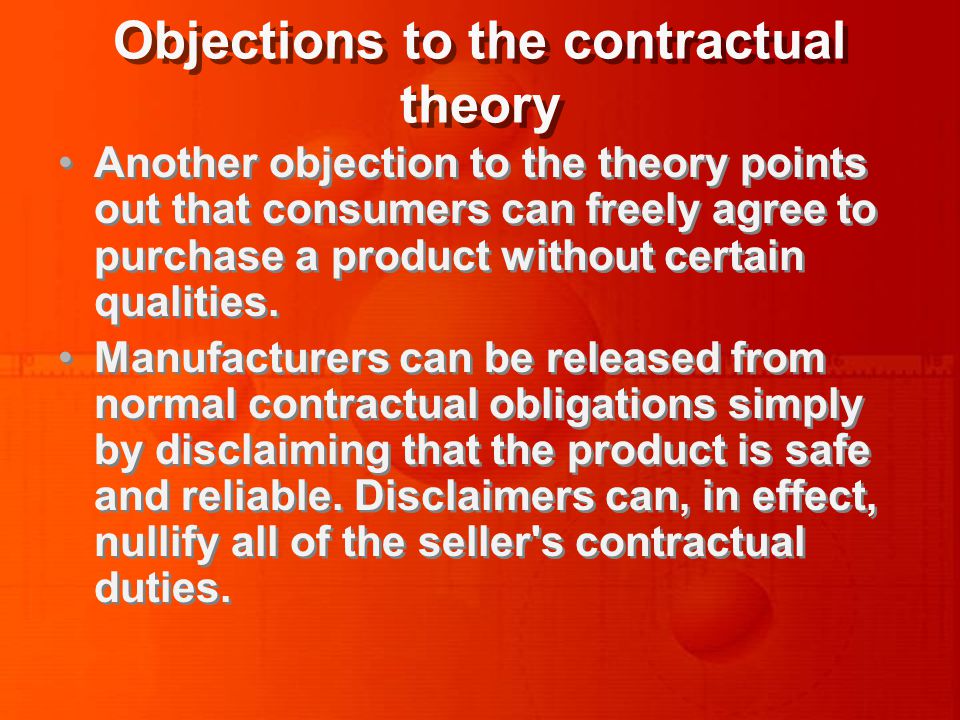 Objections to the contractual theory

• Another objection to the theory points out that consumers can freely agree to purchase a product without certain qualities.

• Manufacturers can be released from normal contractual obligations simply by disclaiming that the product is safe and reliable. Disclaimers can, in effect, nullify all of the seller's contractual duties.